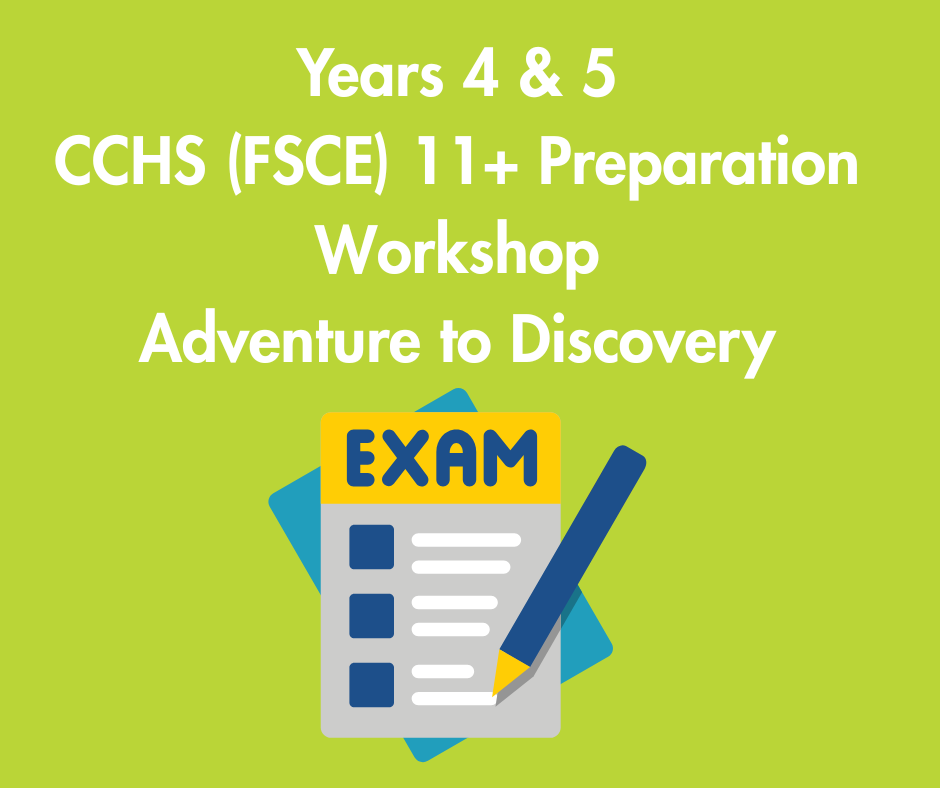 Years 4 & 5
CCHS (FSCE) 11+ Preparation Workshop
Adventure to Discovery

EXAM